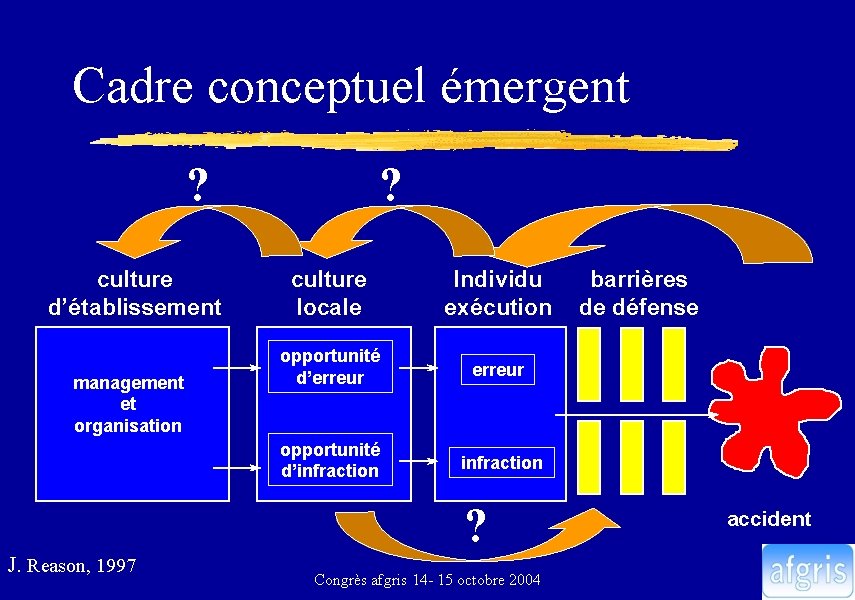 Cadre conceptuel émergent

?

?

culture d'établissement

culture locale

Individu exécution

barrières de défense

management et organisation

opportunité d'erreur

opportunité d'infraction

erreur

infraction

?

accident

J. Reason, 1997

Congrès afgris 14- 15 octobre 2004

afgris